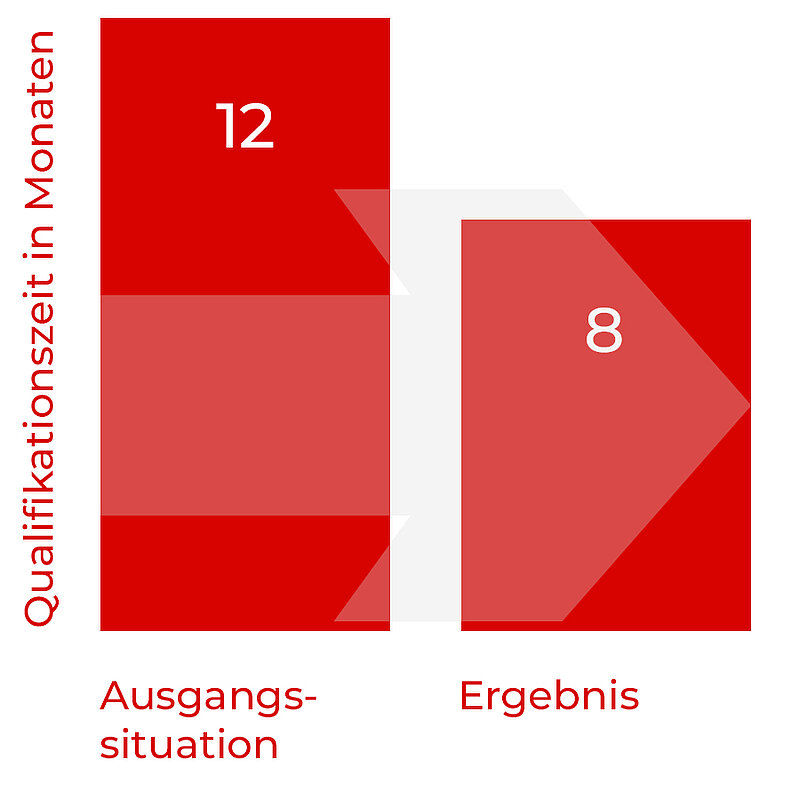 Qualifikationszeit in Monaten

12

8

Ausgangssituation

Ergebnis